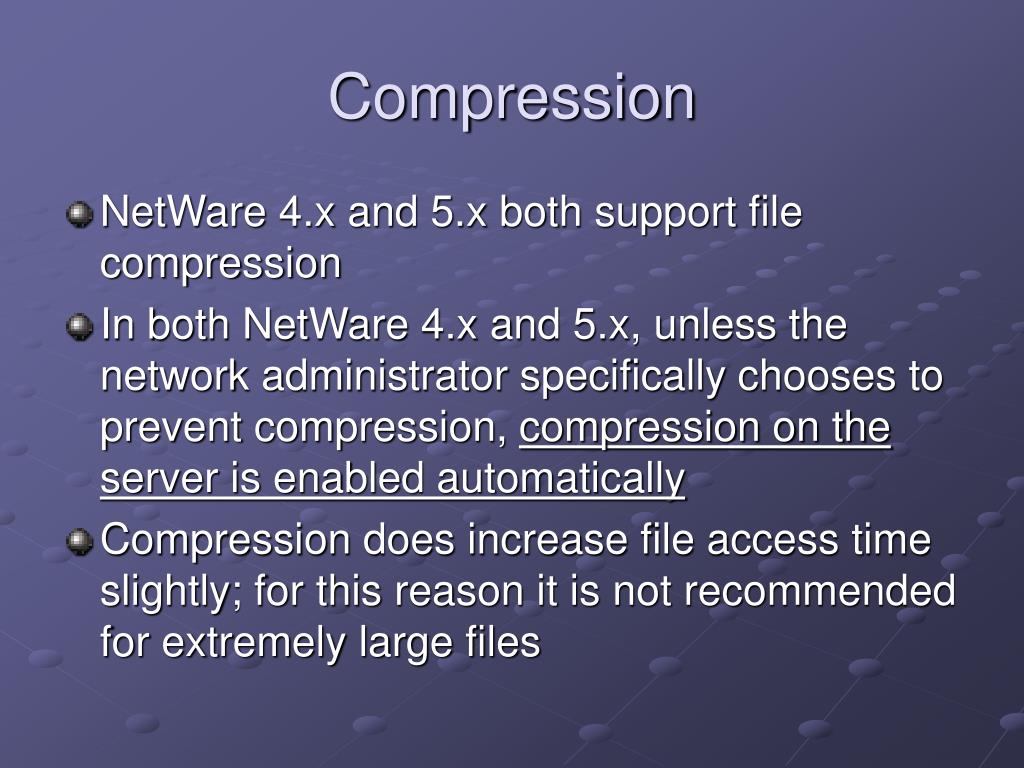 Compression

NetWare 4.x and 5.x both support file compression

In both NetWare 4.x and 5.x, unless the network administrator specifically chooses to prevent compression, compression on the server is enabled automatically

Compression does increase file access time slightly; for this reason it is not recommended for extremely large files